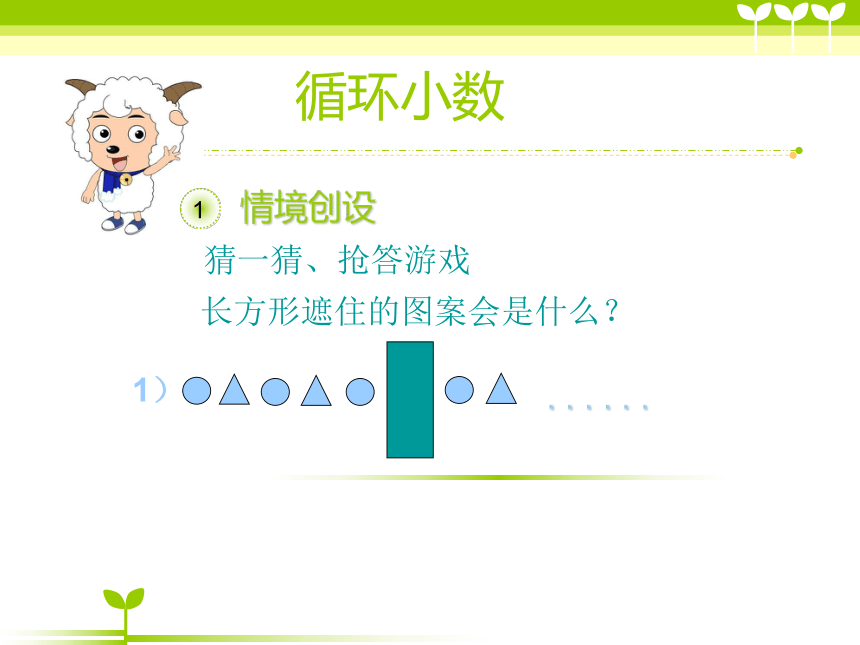 循环小数

1 情境创设

猜一猜、抢答游戏

长方形遮住的图案会是什么？

1） ……